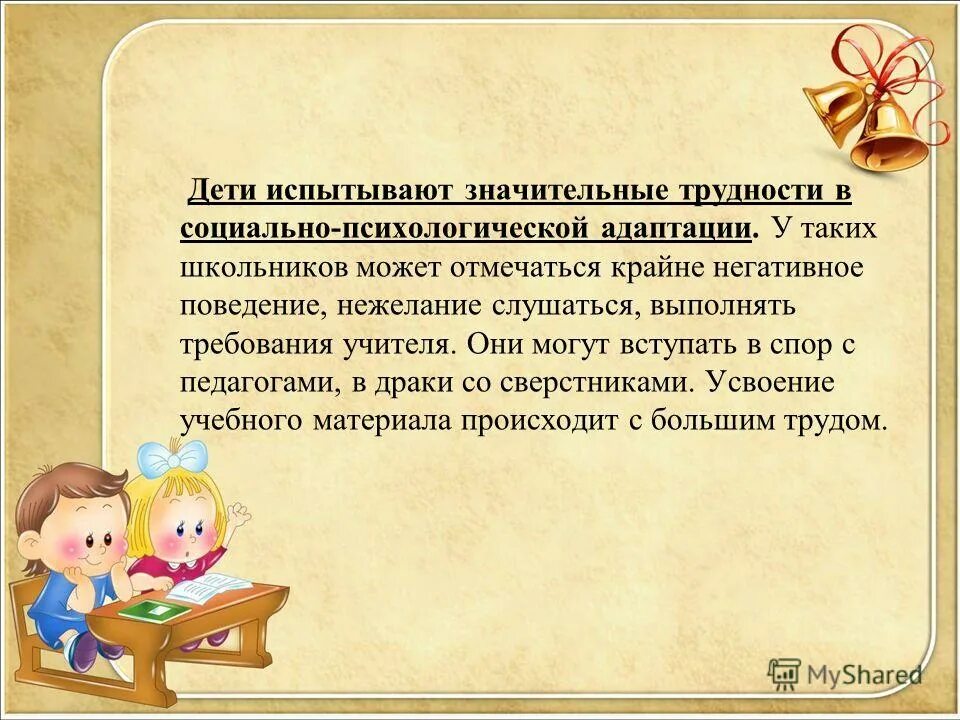 Дети испытывают значительные трудности в социально-психологической адаптации. У таких школьников может отмечаться крайне негативное поведение, нежелание слушаться, выполнять требования учителя. Они могут вступать в спор с педагогами, в драки со сверстниками. Усвоение учебного материала происходит с большим трудом.

MyShared